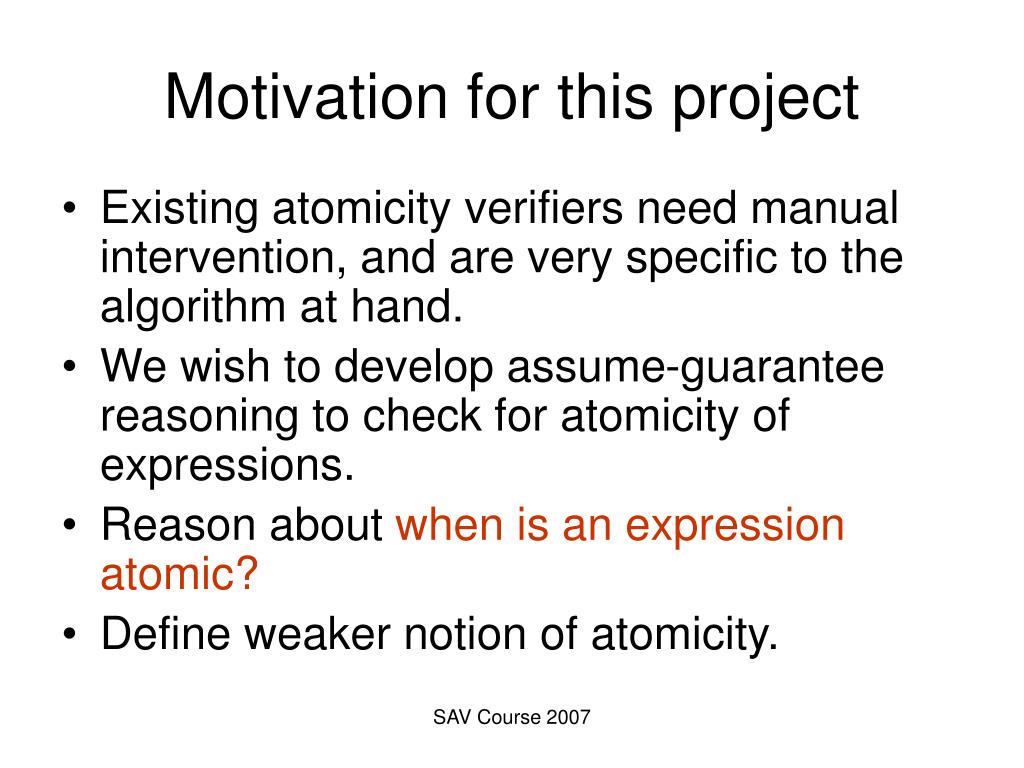 Motivation for this project

• Existing atomicity verifiers need manual intervention, and are very specific to the algorithm at hand.
• We wish to develop assume-guarantee reasoning to check for atomicity of expressions.
• Reason about when is an expression atomic?
• Define weaker notion of atomicity.

SAV Course 2007